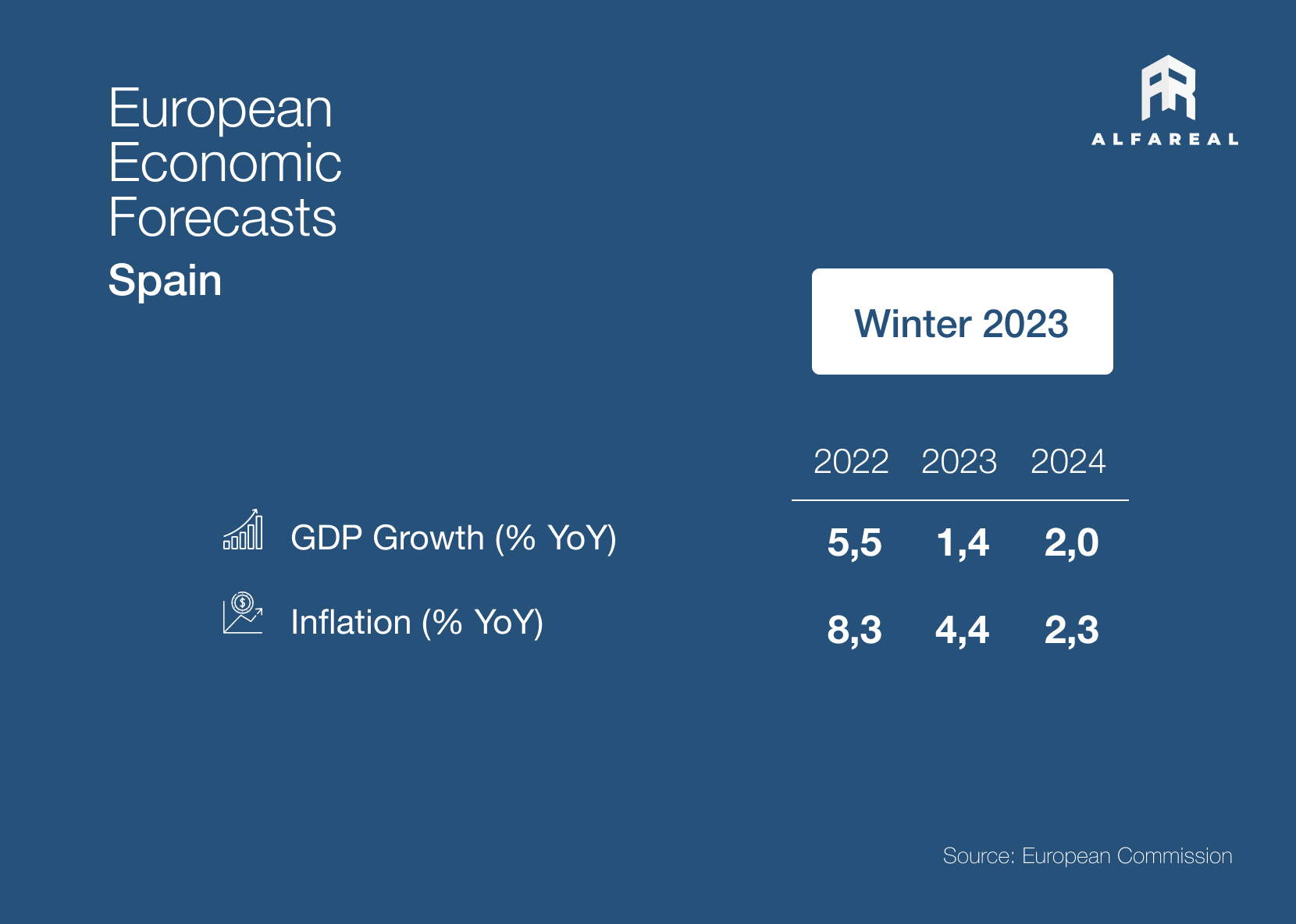 European Economic Forecasts

Spain

ALFAREAL

Winter 2023

| | 2022 | 2023 | 2024 |
|---|---|---|---|
| GDP Growth (% YoY) | 5,5 | 1,4 | 2,0 |
| Inflation (% YoY) | 8,3 | 4,4 | 2,3 |

Source: European Commission